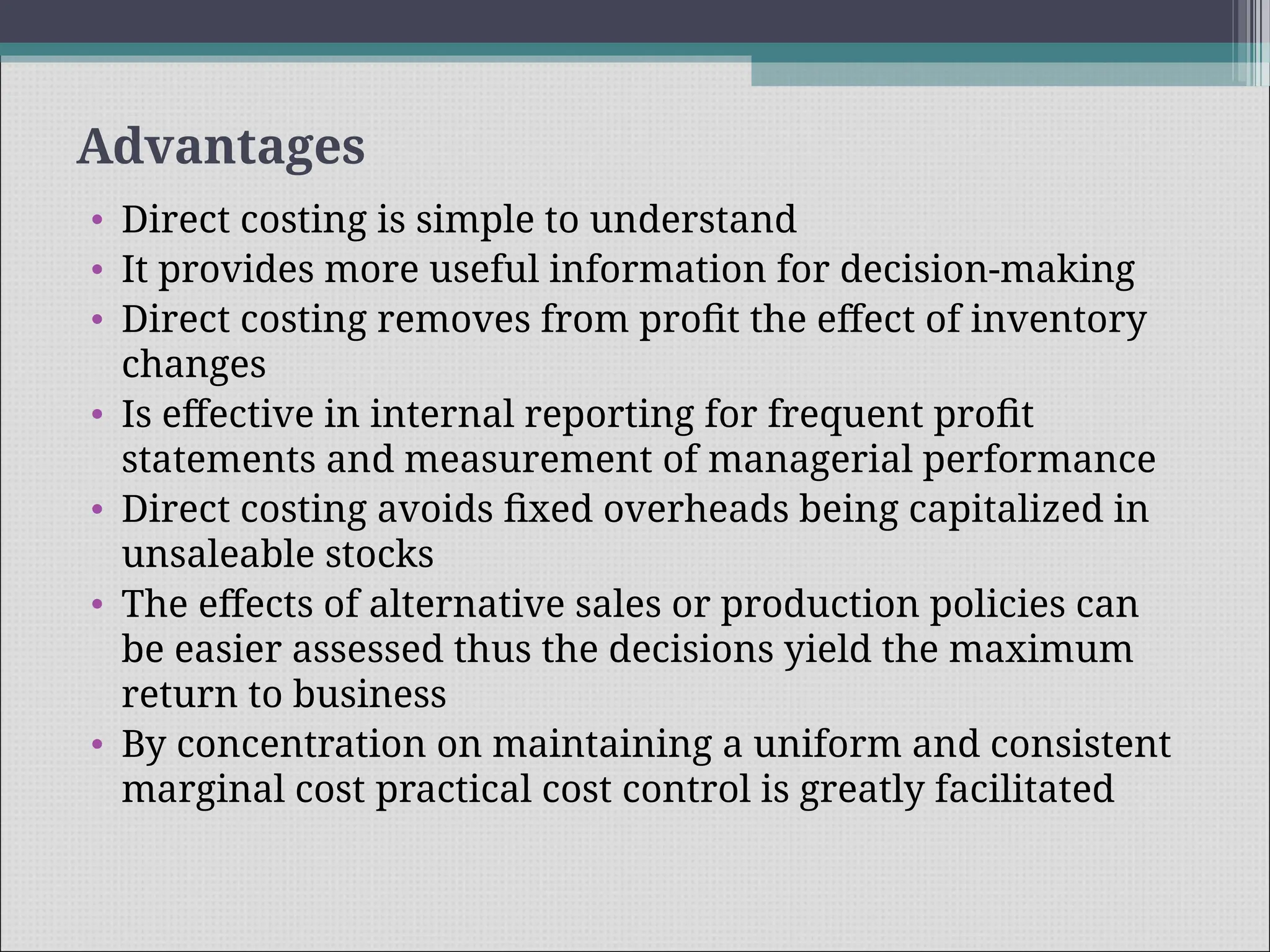 Advantages

• Direct costing is simple to understand
• It provides more useful information for decision-making
• Direct costing removes from profit the effect of inventory changes
• Is effective in internal reporting for frequent profit statements and measurement of managerial performance
• Direct costing avoids fixed overheads being capitalized in unsaleable stocks
• The effects of alternative sales or production policies can be easier assessed thus the decisions yield the maximum return to business
• By concentration on maintaining a uniform and consistent marginal cost practical cost control is greatly facilitated